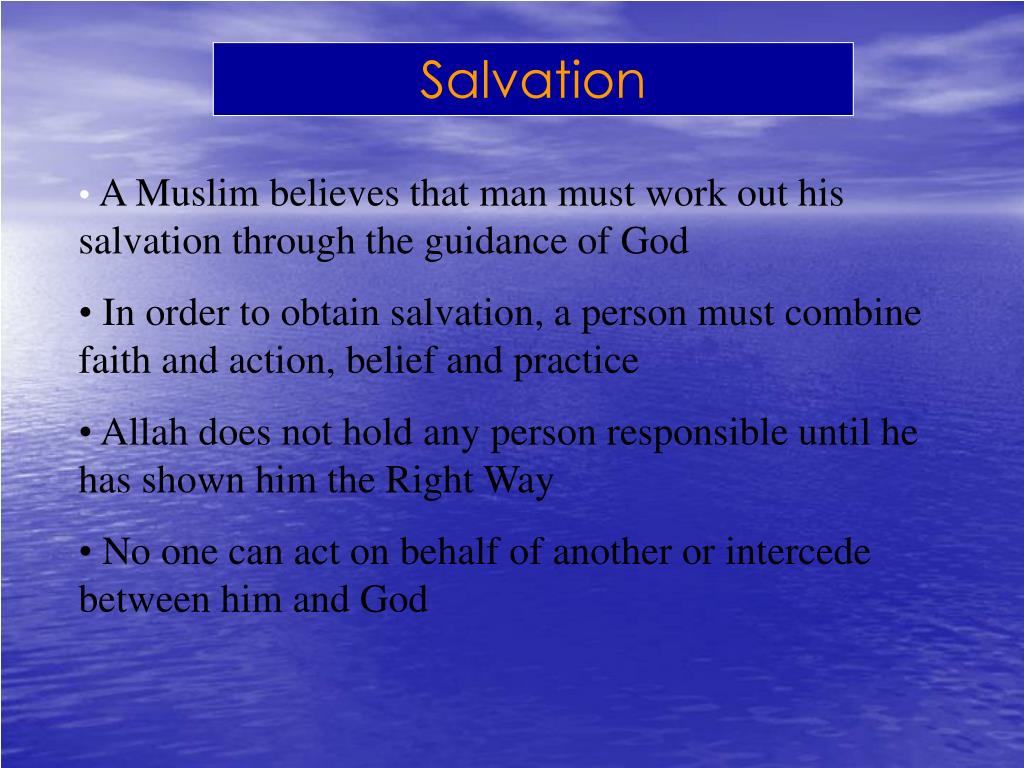 Salvation

• A Muslim believes that man must work out his salvation through the guidance of God

• In order to obtain salvation, a person must combine faith and action, belief and practice

• Allah does not hold any person responsible until he has shown him the Right Way

• No one can act on behalf of another or intercede between him and God